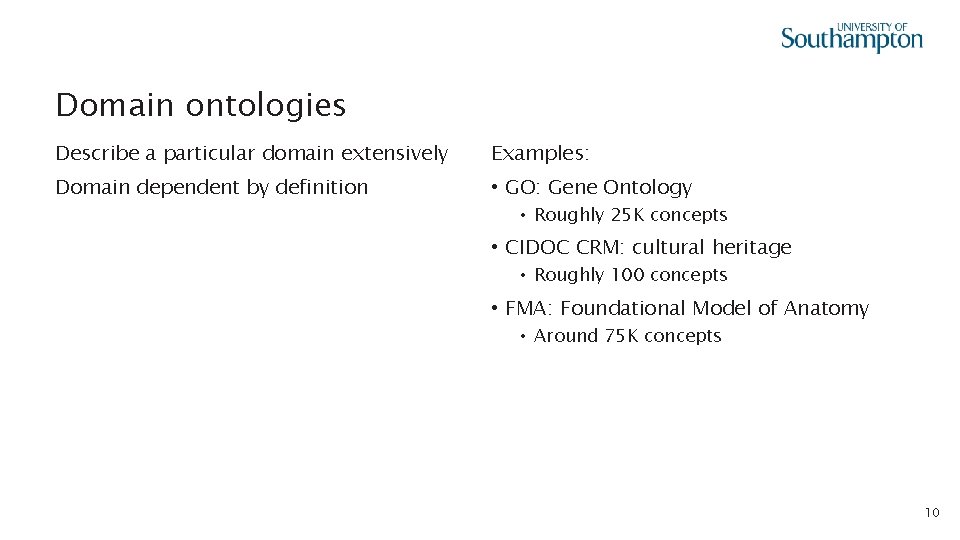 UNIVERSITY OF
Southampton

Domain ontologies

Describe a particular domain extensively

Domain dependent by definition

Examples:

• GO: Gene Ontology
  • Roughly 25K concepts
• CIDOC CRM: cultural heritage
  • Roughly 100 concepts
• FMA: Foundational Model of Anatomy
  • Around 75K concepts

10